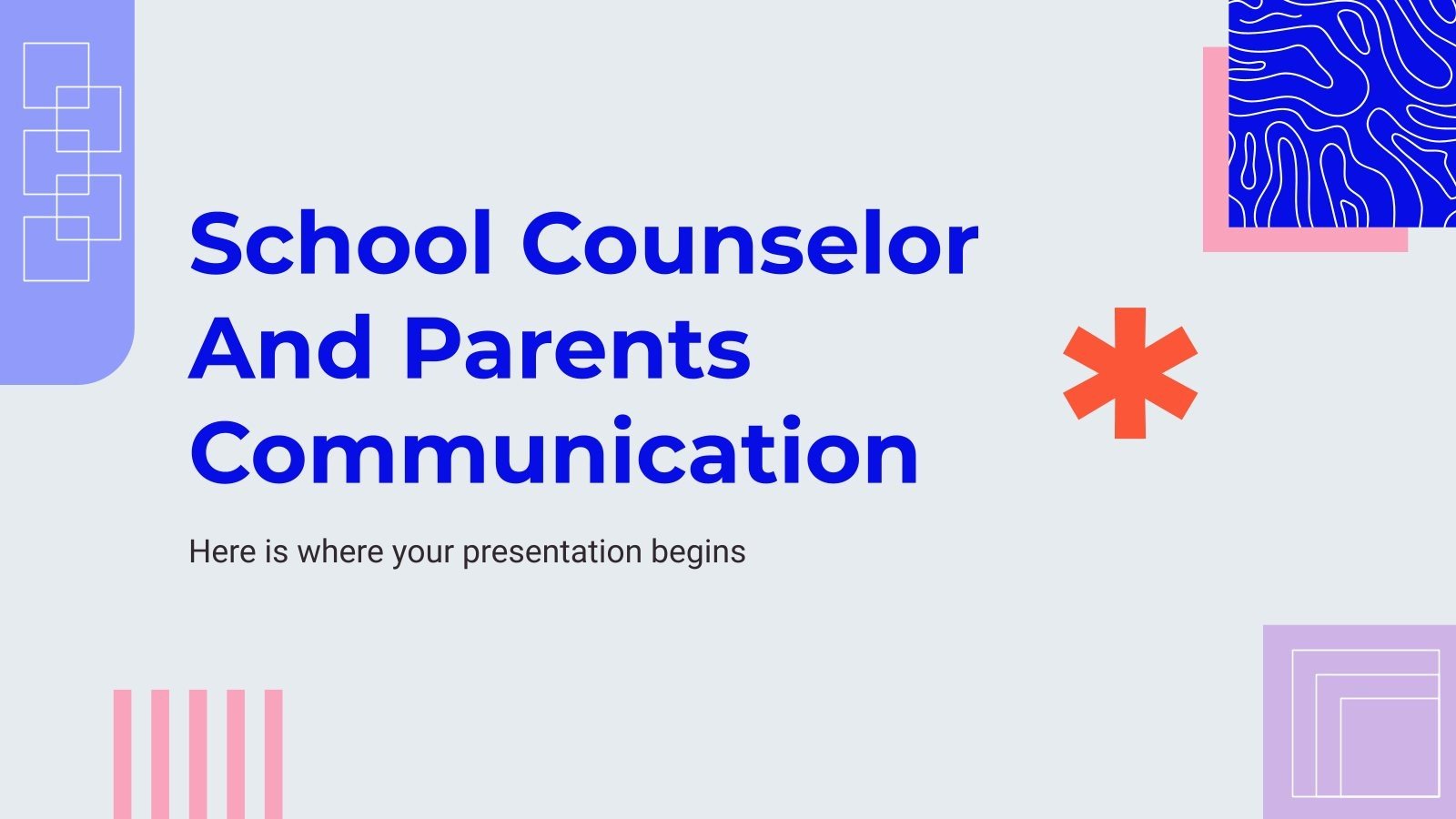 School Counselor And Parents Communication

Here is where your presentation begins